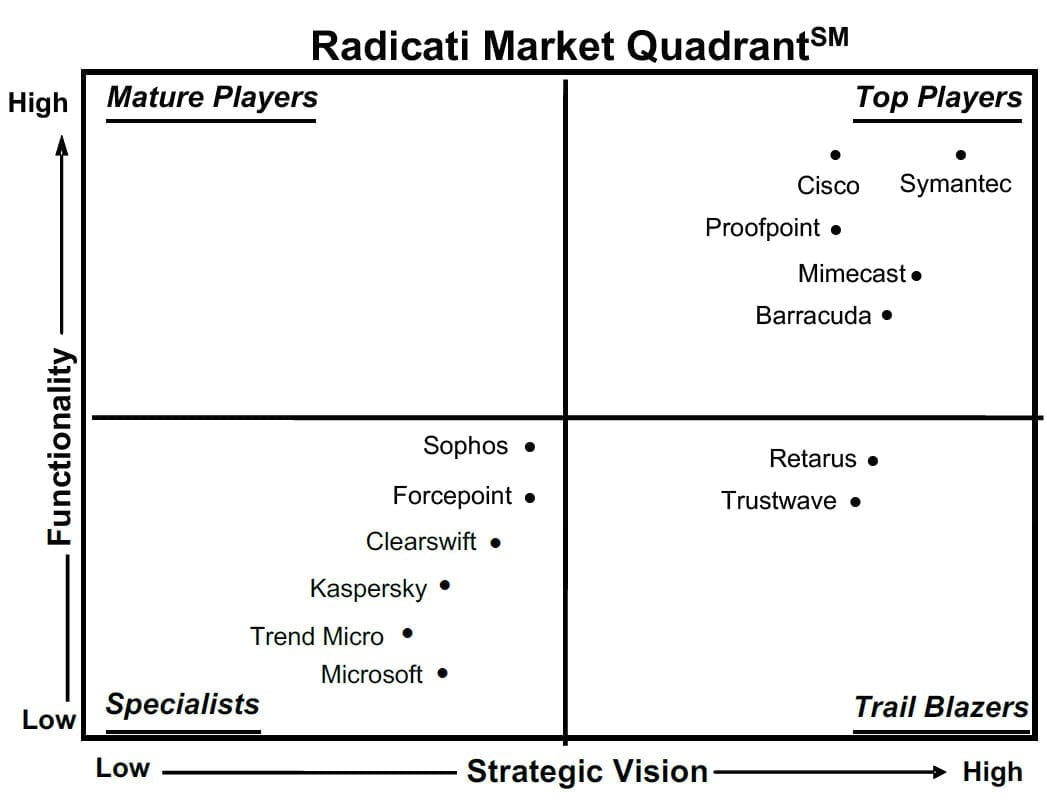 Radicati Market Quadrant$^{SM}$

High

Functionality

Low

Mature Players

Top Players

Cisco

Symantec

Proofpoint

Mimecast

Barracuda

Sophos

Forcepoint

Clearswift

Kaspersky

Trend Micro

Microsoft

Retarus

Trustwave

Specialists

Trail Blazers

Low

Strategic Vision

High